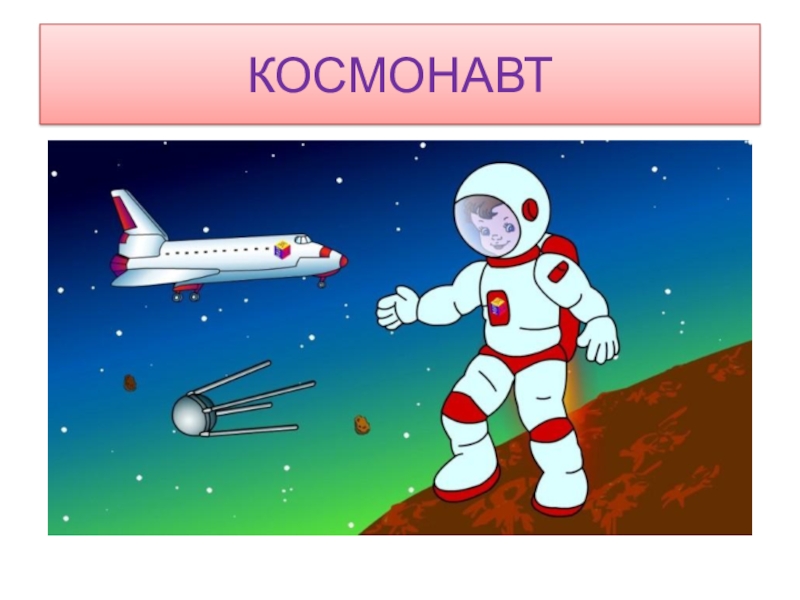 КОСМОНАВТ